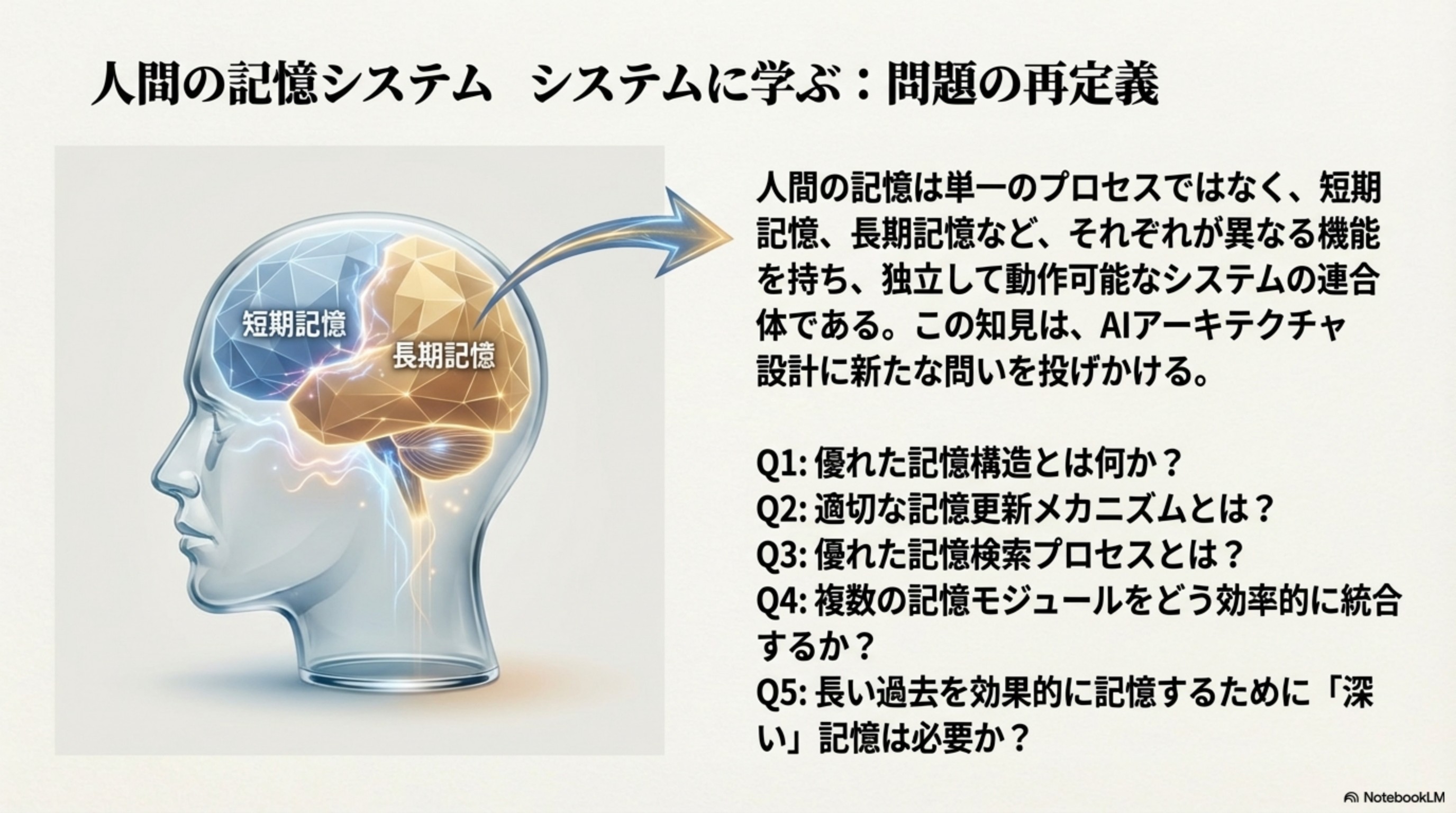 人間の記憶システム　システムに学ぶ：問題の再定義

短期記憶

長期記憶

人間の記憶は単一のプロセスではなく、短期記憶、長期記憶など、それぞれが異なる機能を持ち、独立して動作可能なシステムの連合体である。この知見は、AIアーキテクチャ設計に新たな問いを投げかける。

Q1: 優れた記憶構造とは何か？
Q2: 適切な記憶更新メカニズムとは？
Q3: 優れた記憶検索プロセスとは？
Q4: 複数の記憶モジュールをどう効率的に統合するか？
Q5: 長い過去を効果的に記憶するために「深い」記憶は必要か？

NotebookLM